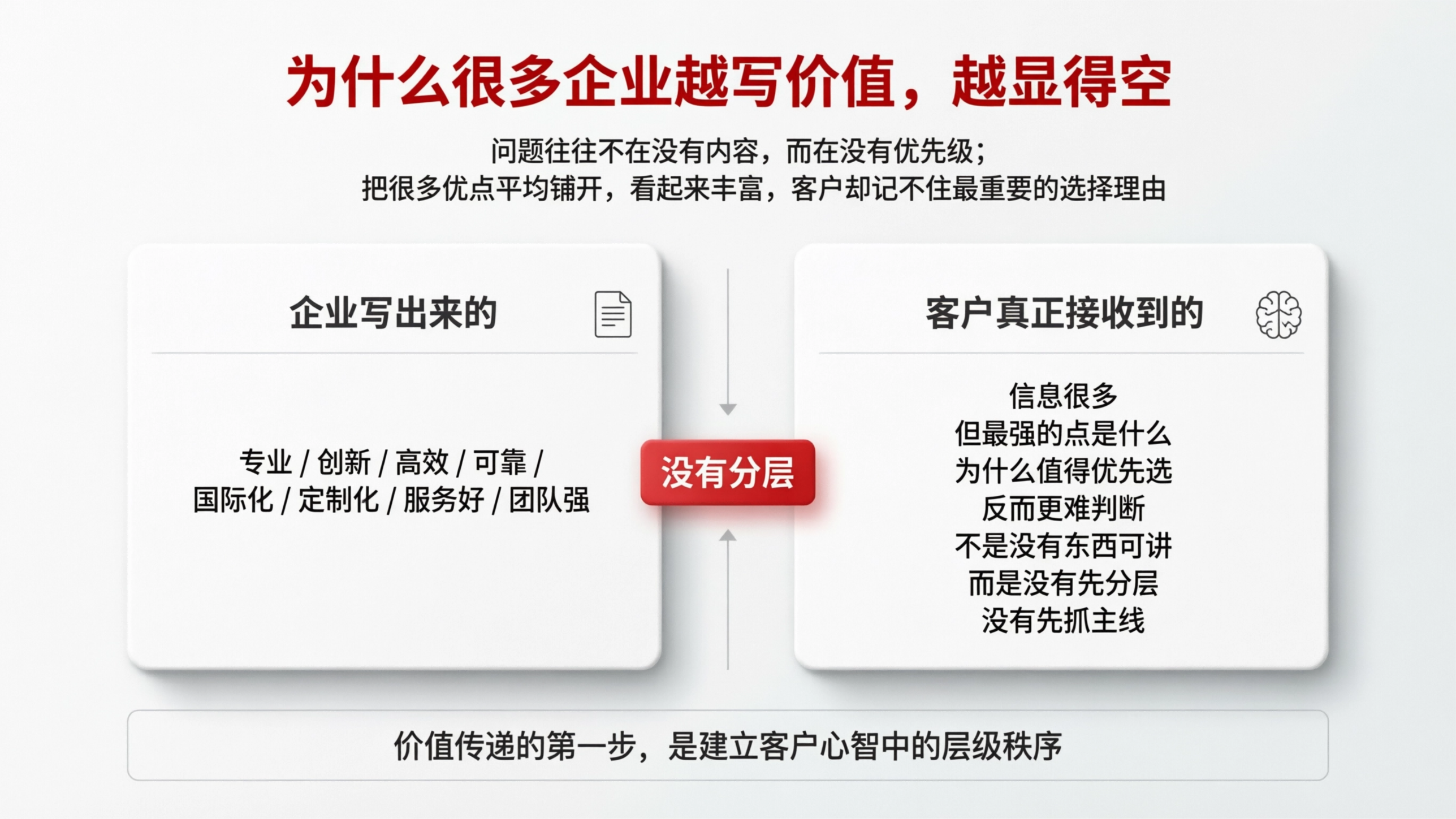 为什么很多企业越写价值，越显得空

问题往往不在没有内容，而在没有优先级；
把很多优点平均铺开，看起来丰富，客户却记不住最重要的选择理由

企业写出来的

专业 / 创新 / 高效 / 可靠 /
国际化 / 定制化 / 服务好 / 团队强

没有分层

客户真正接收到的

信息很多
但最强的点是什么
为什么值得优先选
反而更难判断
不是没有东西可讲
而是没有先分层
没有先抓主线

价值传递的第一步，是建立客户心智中的层级秩序